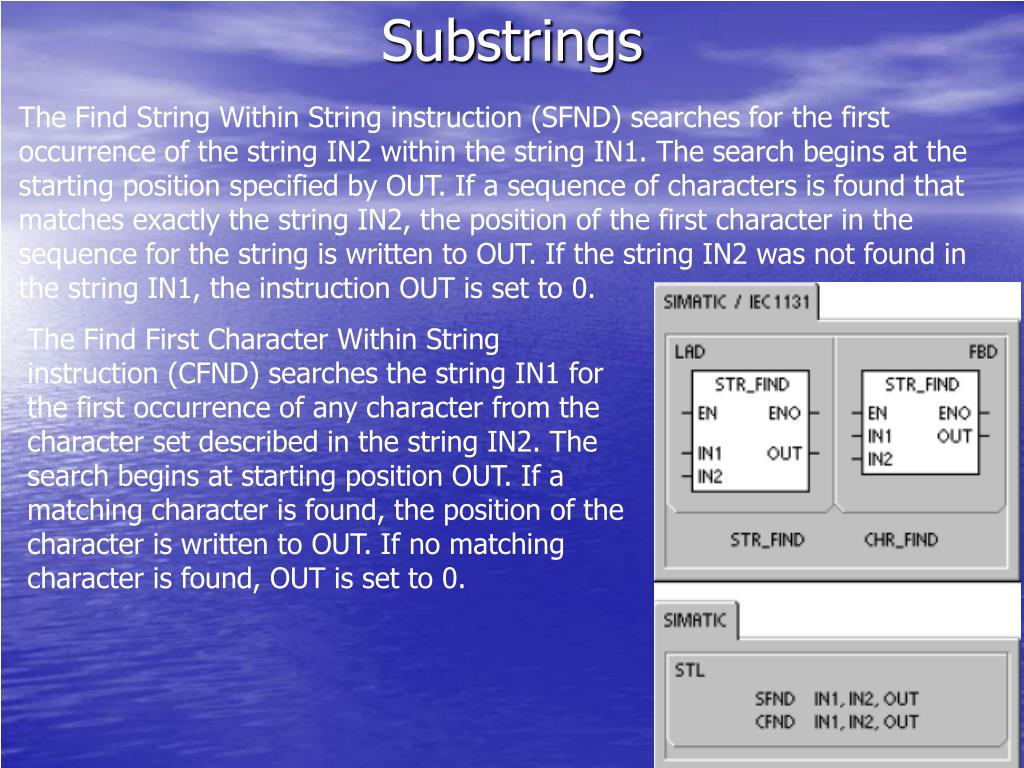 Substrings

The Find String Within String instruction (SFND) searches for the first occurrence of the string IN2 within the string IN1. The search begins at the starting position specified by OUT. If a sequence of characters is found that matches exactly the string IN2, the position of the first character in the sequence for the string is written to OUT. If the string IN2 was not found in the string IN1, the instruction OUT is set to 0.

The Find First Character Within String instruction (CFND) searches the string IN1 for the first occurrence of any character from the character set described in the string IN2. The search begins at starting position OUT. If a matching character is found, the position of the character is written to OUT. If no matching character is found, OUT is set to 0.

SIMATIC / IEC 1131

LAD

FBD

STR_FIND
EN ENO
IN1 OUT
IN2

STR_FIND
EN ENO
IN1 OUT
IN2

STR_FIND

CHR_FIND

SIMATIC

STL
SFND IN1, IN2, OUT
CFND IN1, IN2, OUT